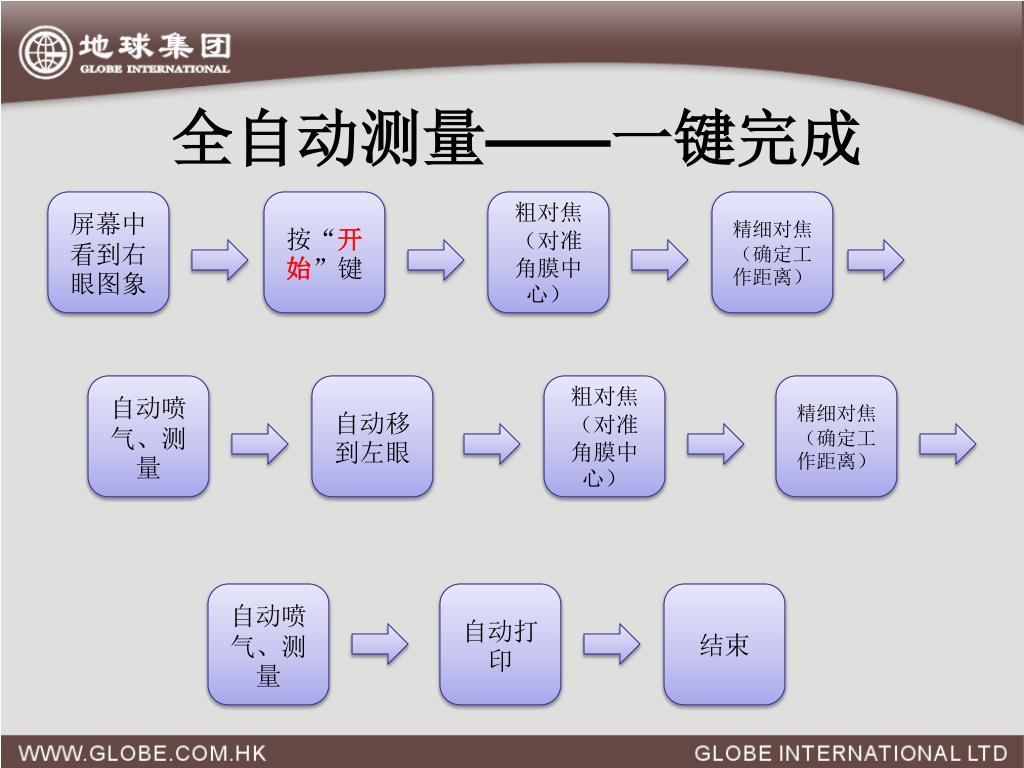 地球集团
GLOBE INTERNATIONAL

全自动测量——一键完成

屏幕中看到右眼图象

按“开始”键

粗对焦（对准角膜中心）

精细对焦（确定工作距离）

自动喷气、测量

自动移到左眼

粗对焦（对准角膜中心）

精细对焦（确定工作距离）

自动喷气、测量

自动打印

结束

WWW.GLOBE.COM.HK

GLOBE INTERNATIONAL LTD